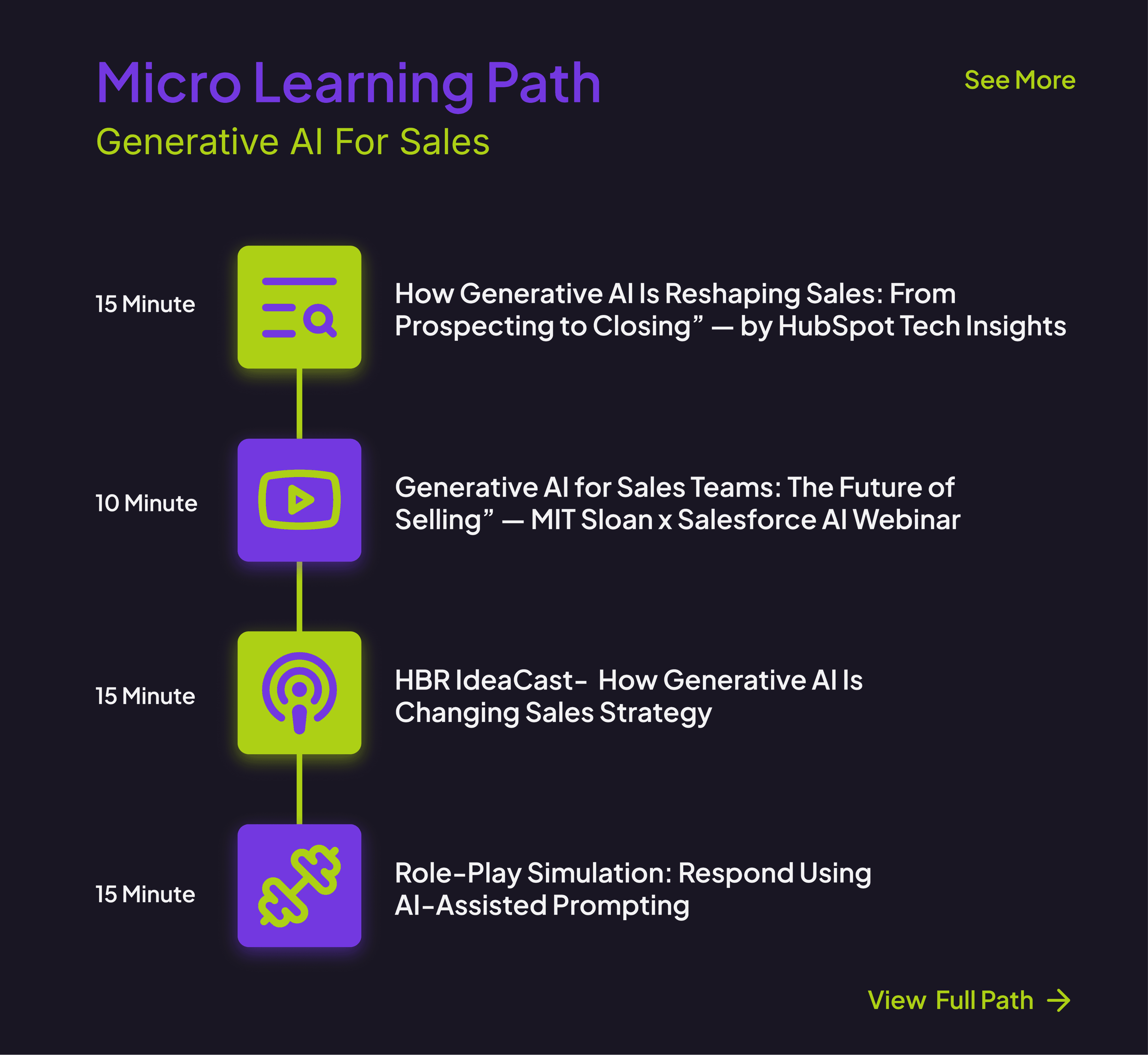 Micro Learning Path

See More

Generative AI For Sales

15 Minute

How Generative AI Is Reshaping Sales: From Prospecting to Closing” — by HubSpot Tech Insights

10 Minute

Generative AI for Sales Teams: The Future of Selling” — MIT Sloan x Salesforce AI Webinar

15 Minute

HBR IdeaCast- How Generative AI Is Changing Sales Strategy

15 Minute

Role-Play Simulation: Respond Using AI-Assisted Prompting

View Full Path →